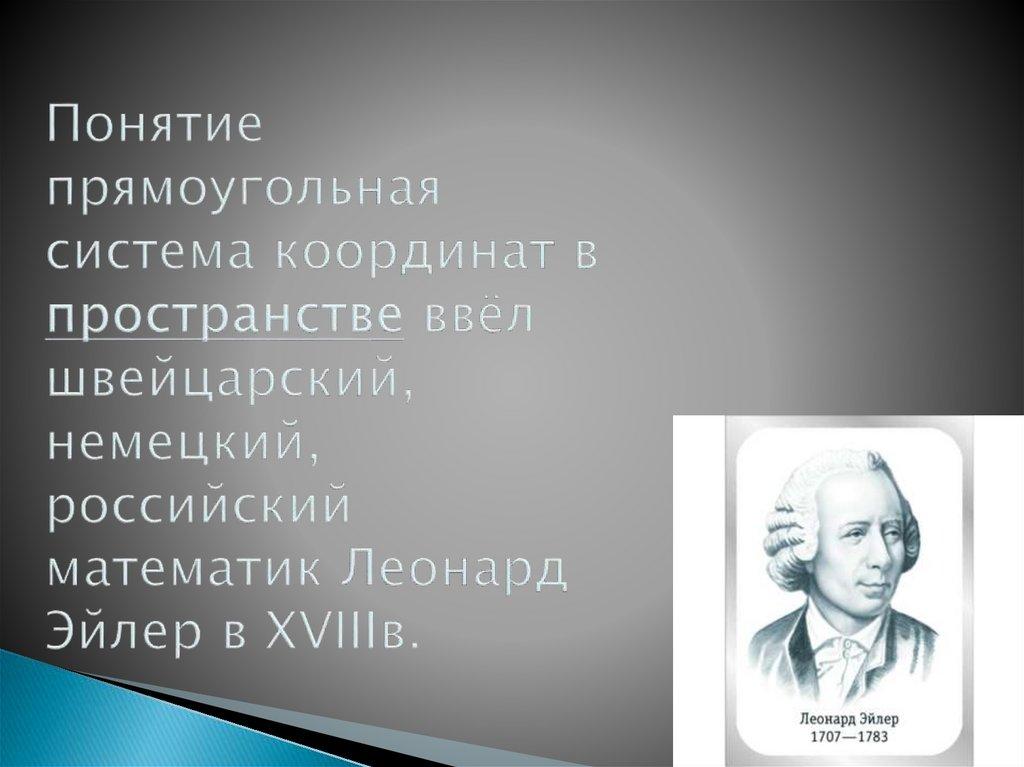 Понятие прямоугольная система координат в пространстве ввёл швейцарский, немецкий, российский математик Леонард Эйлер в XVIIIв.

Леонард Эйлер
1707—1783